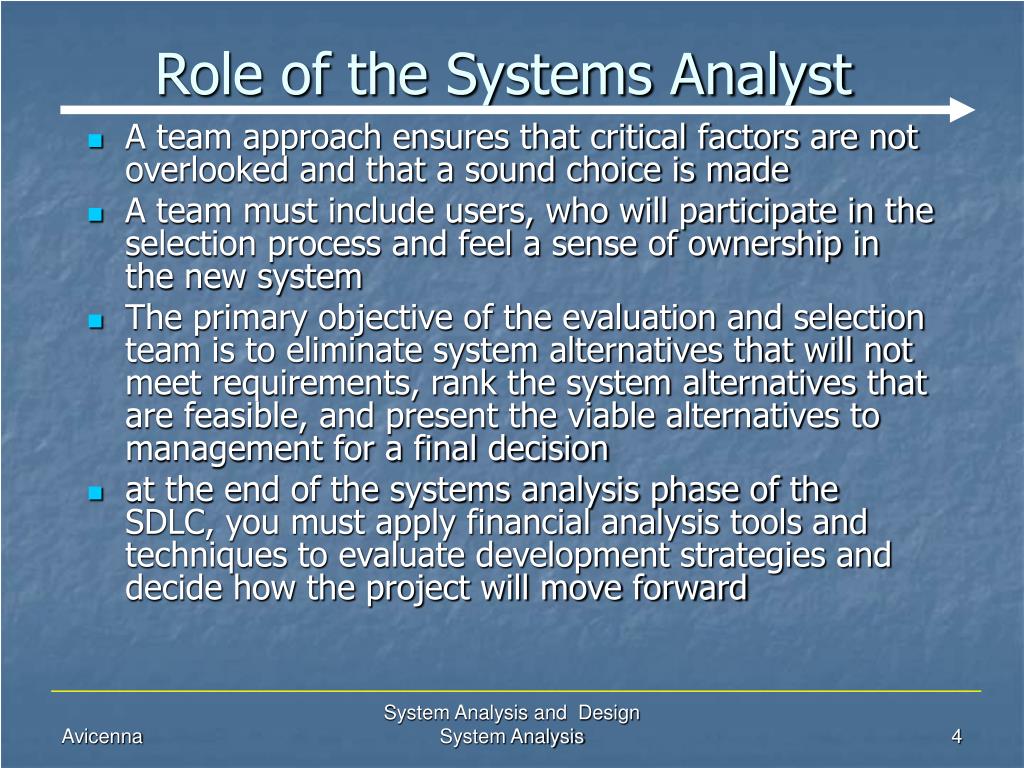 Role of the Systems Analyst

- A team approach ensures that critical factors are not overlooked and that a sound choice is made
- A team must include users, who will participate in the selection process and feel a sense of ownership in the new system
- The primary objective of the evaluation and selection team is to eliminate system alternatives that will not meet requirements, rank the system alternatives that are feasible, and present the viable alternatives to management for a final decision
- at the end of the systems analysis phase of the SDLC, you must apply financial analysis tools and techniques to evaluate development strategies and decide how the project will move forward

Avicenna

System Analysis and Design
System Analysis

4